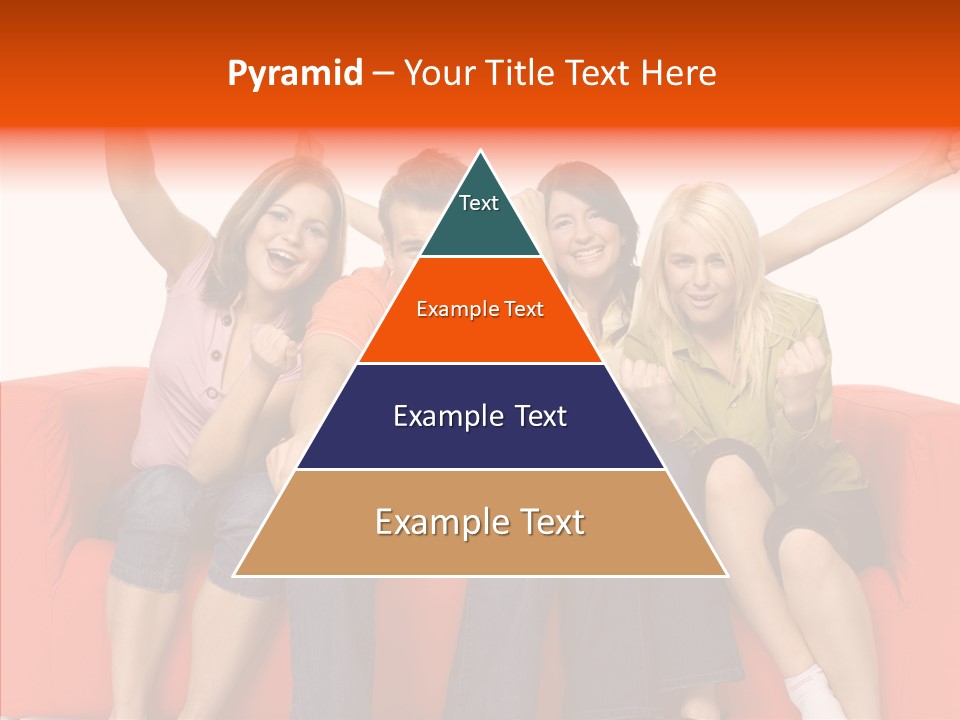 Pyramid – Your Title Text Here

Text

Example Text

Example Text

Example Text